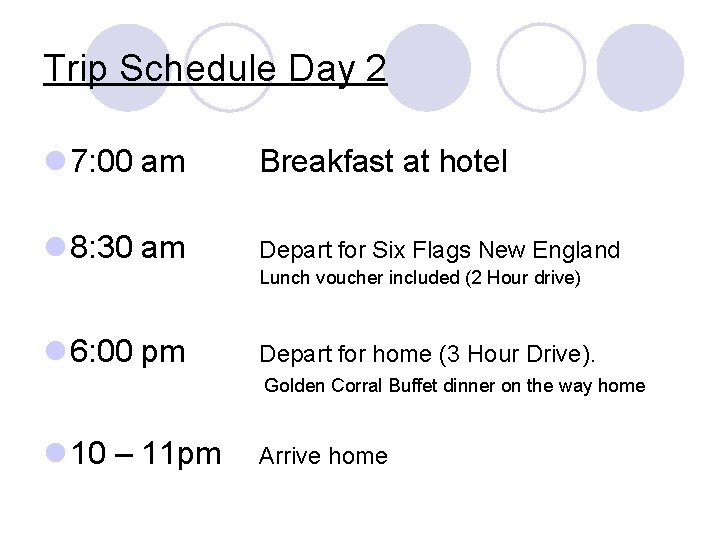 Trip Schedule Day 2

7:00 am Breakfast at hotel

8:30 am Depart for Six Flags New England
Lunch voucher included (2 Hour drive)

6:00 pm Depart for home (3 Hour Drive).
Golden Corral Buffet dinner on the way home

10 – 11pm Arrive home